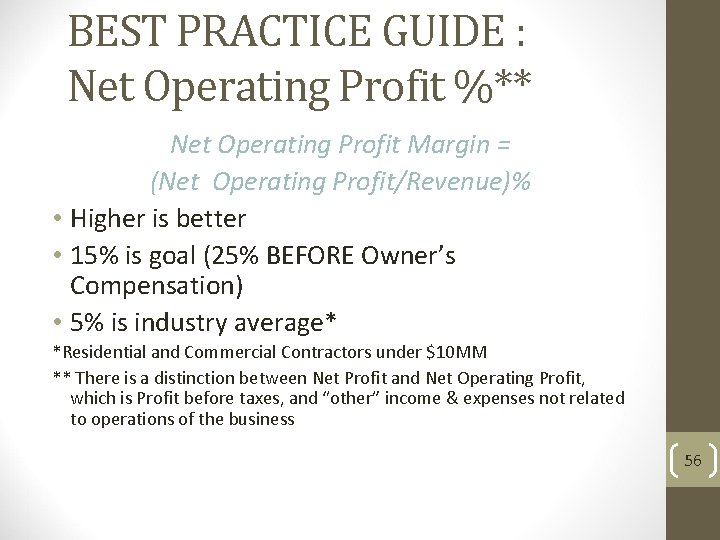 BEST PRACTICE GUIDE :
Net Operating Profit %**

Net Operating Profit Margin =
(Net Operating Profit/Revenue)%

• Higher is better
• 15% is goal (25% BEFORE Owner's Compensation)
• 5% is industry average*

*Residential and Commercial Contractors under $10MM

** There is a distinction between Net Profit and Net Operating Profit, which is Profit before taxes, and "other" income & expenses not related to operations of the business

56